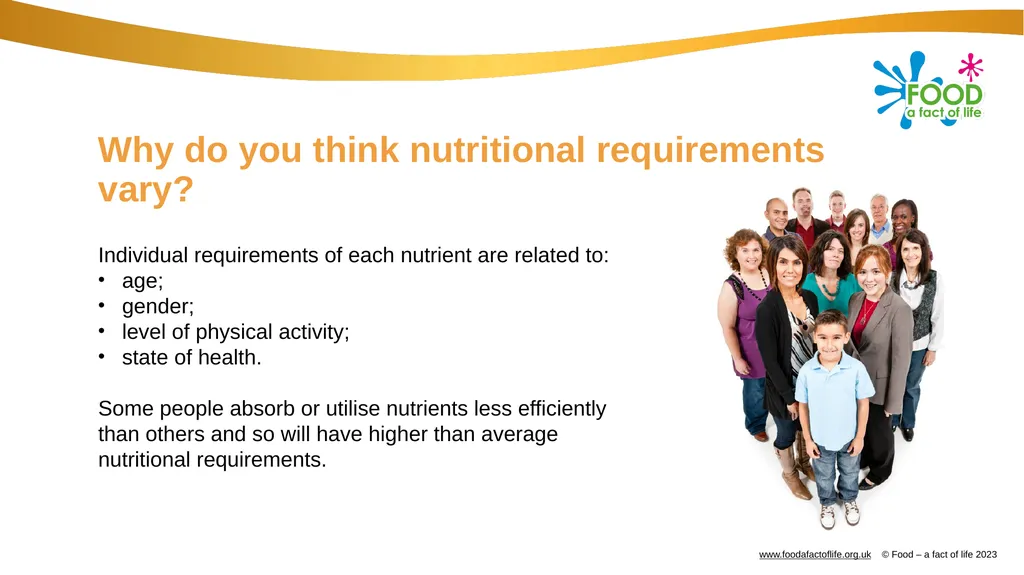 FOOD
a fact of life

Why do you think nutritional requirements vary?

Individual requirements of each nutrient are related to:
• age;
• gender;
• level of physical activity;
• state of health.

Some people absorb or utilise nutrients less efficiently than others and so will have higher than average nutritional requirements.

www.foodafactoflife.org.uk © Food – a fact of life 2023